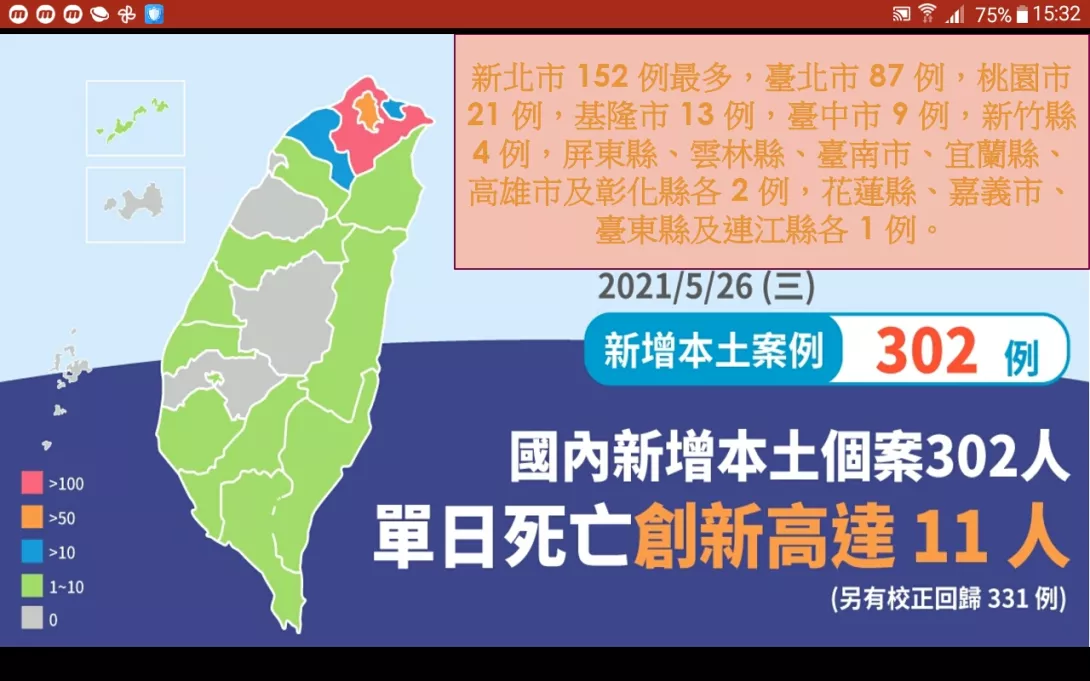 75% 15:32

新北市 152 例最多，臺北市 87 例，桃園市 21 例，基隆市 13 例，臺中市 9 例，新竹縣 4 例，屏東縣、雲林縣、臺南市、宜蘭縣、高雄市及彰化縣各 2 例，花蓮縣、嘉義市、臺東縣及連江縣各 1 例。

2021/5/26 (三)

新增本土案例 302 例

國內新增本土個案302人

單日死亡創新高達 11 人

(另有校正回歸 331 例)

>100
>50
>10
1~10
0